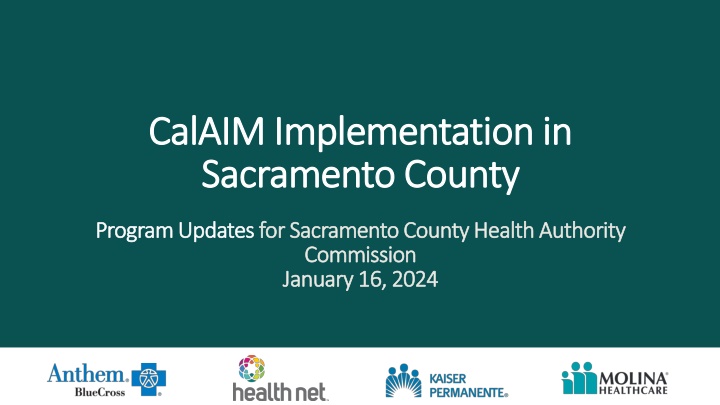 CalAIM Implementation in Sacramento County

Program Updates for Sacramento County Health Authority Commission
January 16, 2024

Anthem. BlueCross

health net.

KAISER PERMANENTE.

MOLINA HEALTHCARE